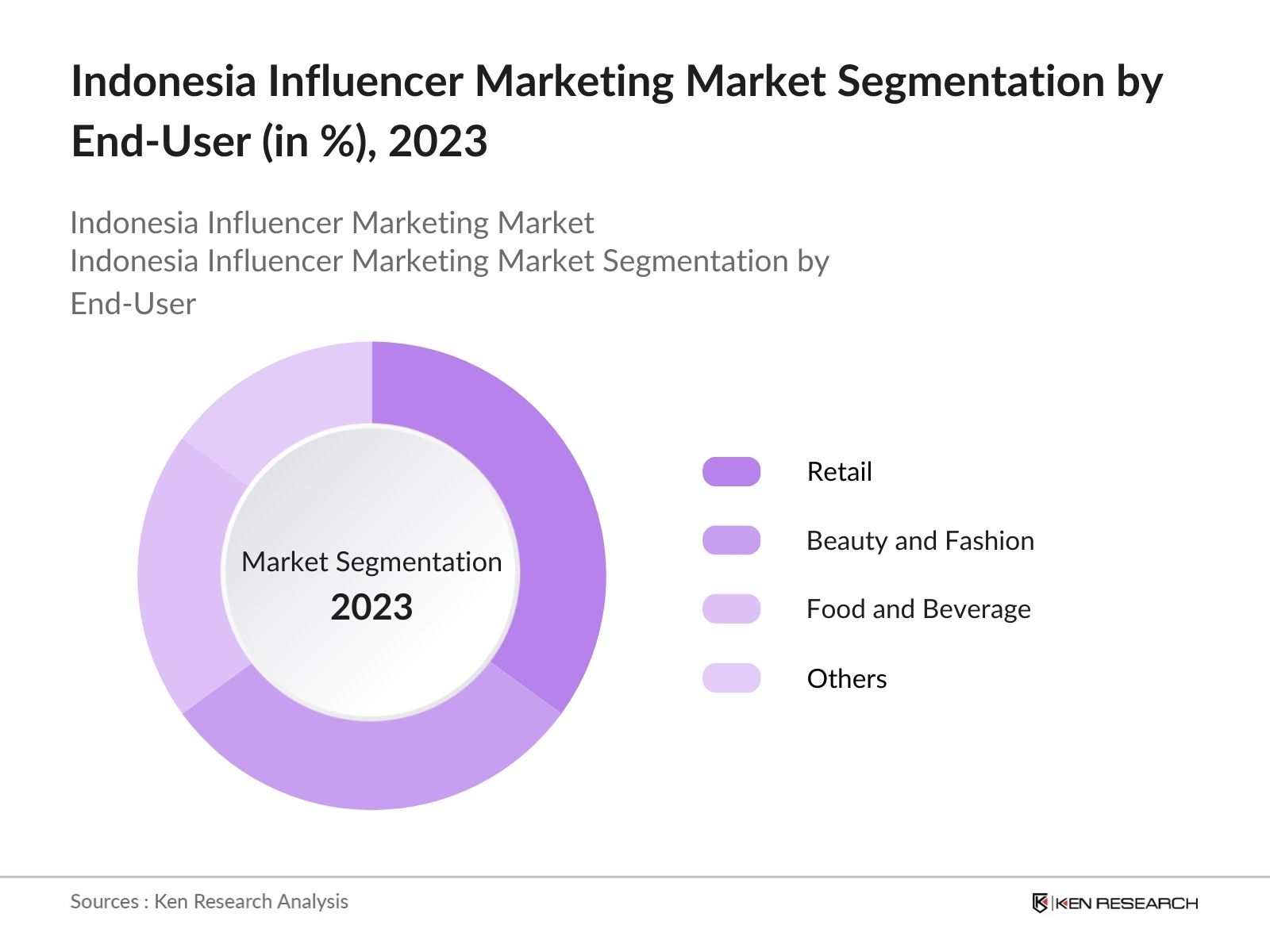 Indonesia Influencer Marketing Market Segmentation by End-User (in %), 2023

Indonesia Influencer Marketing Market
Indonesia Influencer Marketing Market Segmentation by End-User

Market Segmentation
2023

Retail
Beauty and Fashion
Food and Beverage
Others

Sources : Ken Research Analysis

KEN RESEARCH